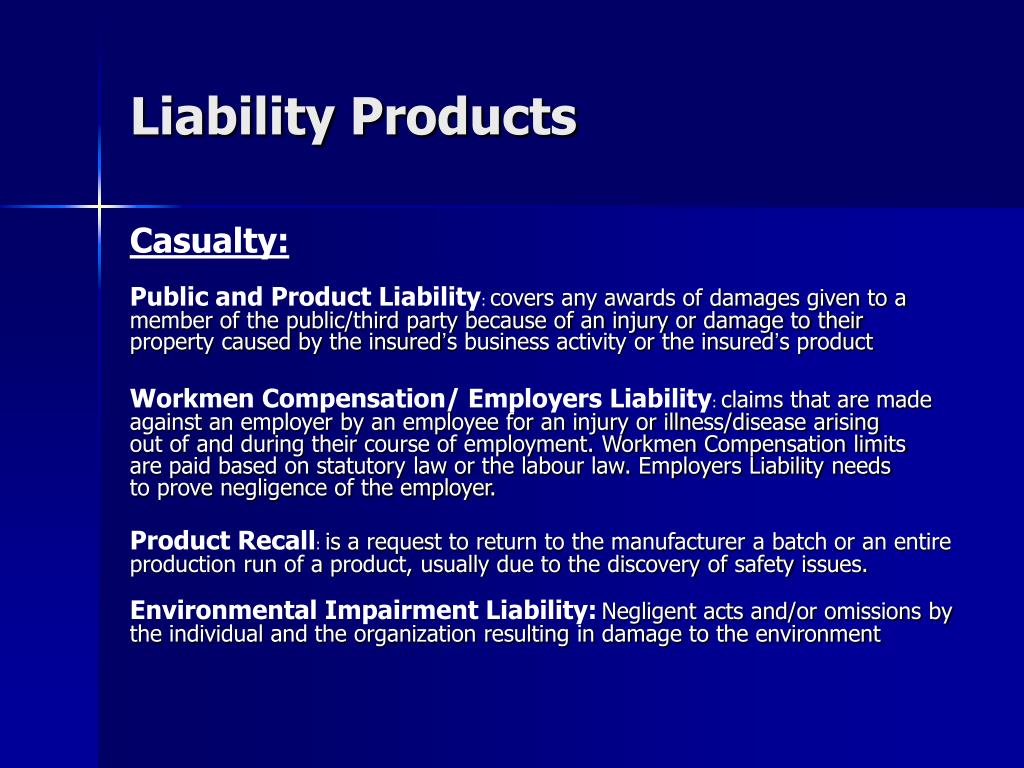 Liability Products

Casualty:

Public and Product Liability: covers any awards of damages given to a member of the public/third party because of an injury or damage to their property caused by the insured's business activity or the insured's product

Workmen Compensation/ Employers Liability: claims that are made against an employer by an employee for an injury or illness/disease arising out of and during their course of employment. Workmen Compensation limits are paid based on statutory law or the labour law. Employers Liability needs to prove negligence of the employer.

Product Recall: is a request to return to the manufacturer a batch or an entire production run of a product, usually due to the discovery of safety issues.

Environmental Impairment Liability: Negligent acts and/or omissions by the individual and the organization resulting in damage to the environment